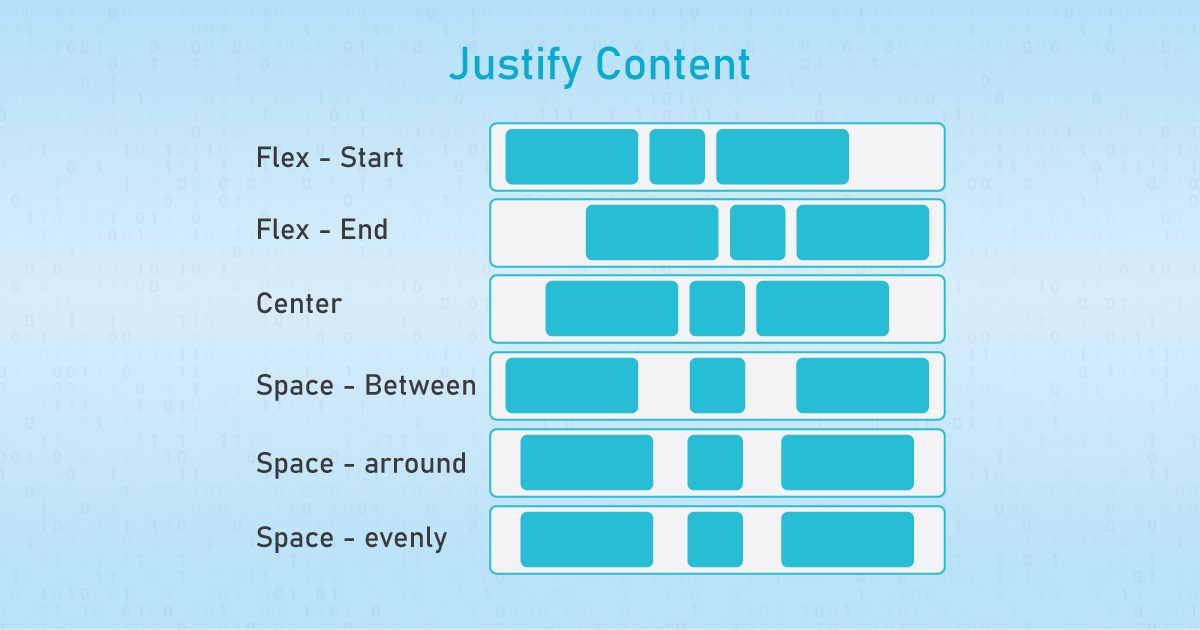 Justify Content

Flex - Start

Flex - End

Center

Space - Between

Space - arround

Space - evenly